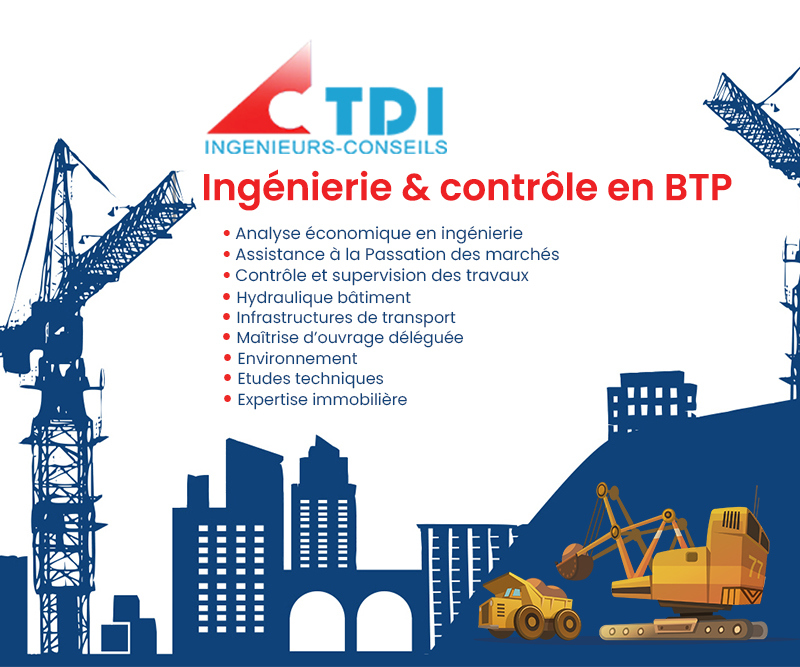 CTDI
INGENIEURS-CONSEILS

Ingénierie & contrôle en BTP

• Analyse économique en ingénierie
• Assistance à la Passation des marchés
• Contrôle et supervision des travaux
• Hydraulique bâtiment
• Infrastructures de transport
• Maîtrise d'ouvrage déléguée
• Environnement
• Etudes techniques
• Expertise immobilière

77